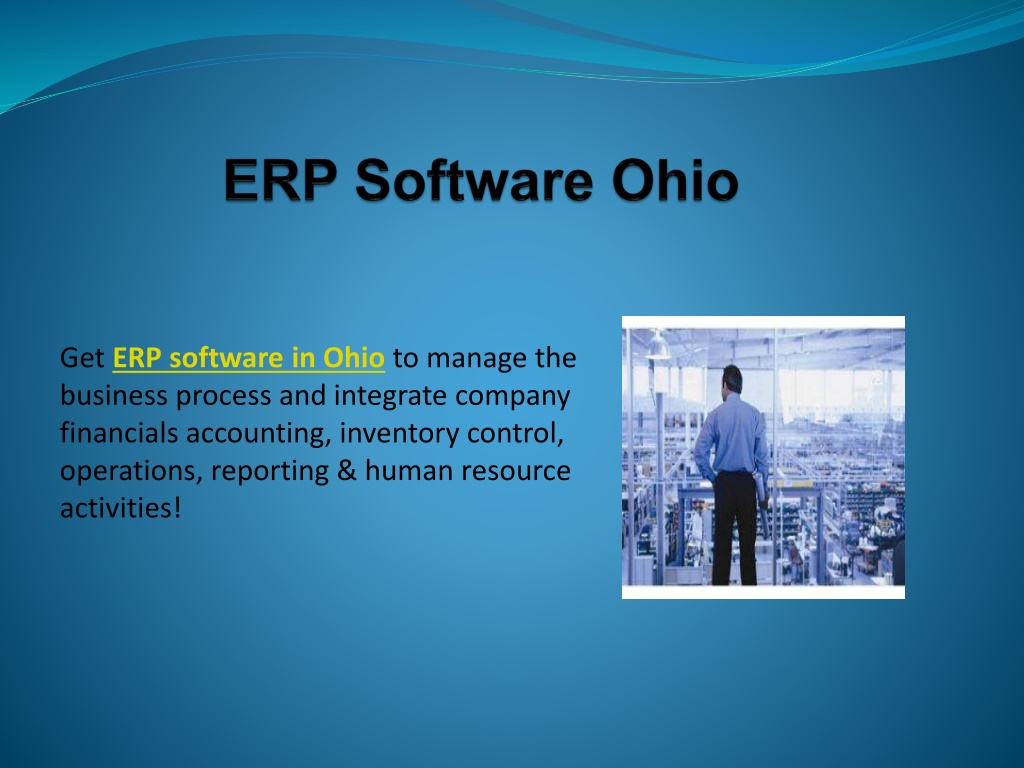 ERP Software Ohio

Get ERP software in Ohio to manage the business process and integrate company financials accounting, inventory control, operations, reporting & human resource activities!